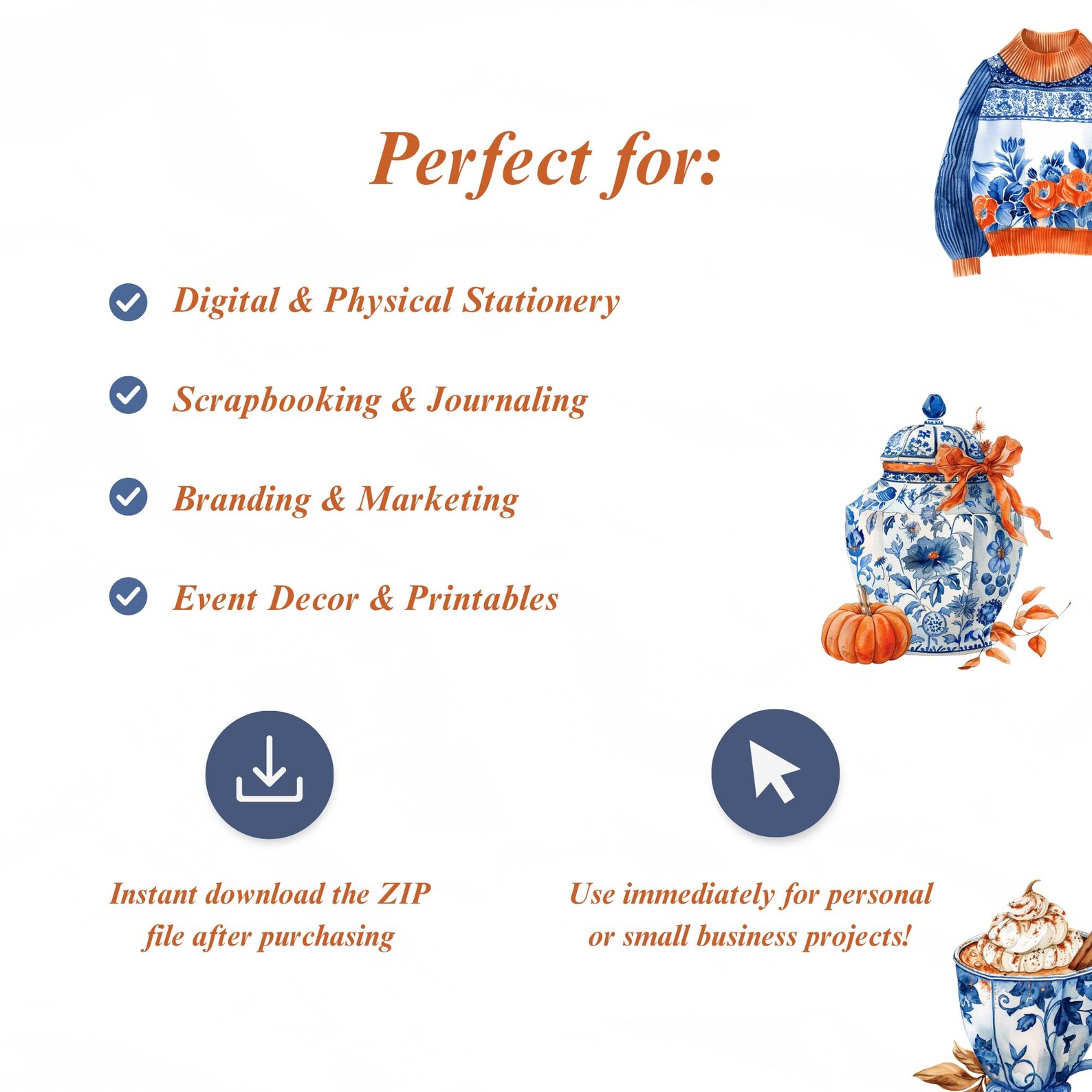 Perfect for:

Digital & Physical Stationery

Scrapbooking & Journaling

Branding & Marketing

Event Decor & Printables

Instant download the ZIP file after purchasing

Use immediately for personal or small business projects!